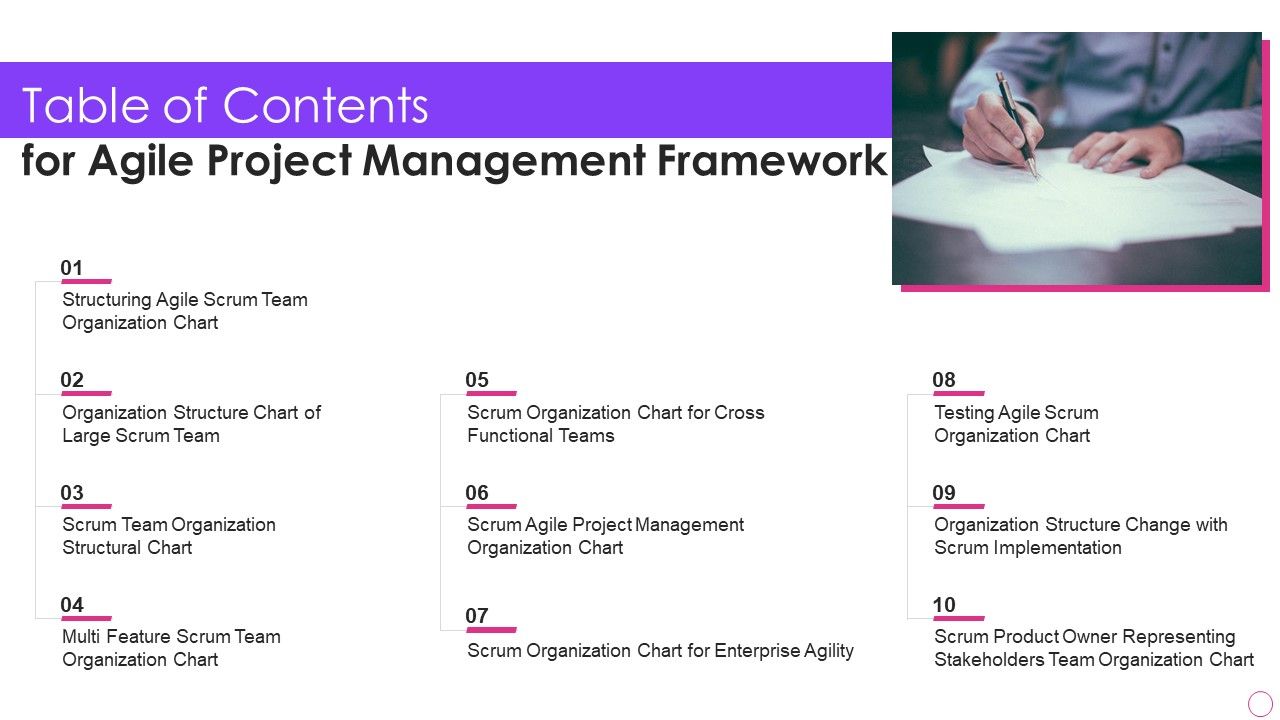 Table of Contents
for Agile Project Management Framework

01
Structuring Agile Scrum Team Organization Chart

02
Organization Structure Chart of Large Scrum Team

03
Scrum Team Organization Structural Chart

04
Multi Feature Scrum Team Organization Chart

05
Scrum Organization Chart for Cross Functional Teams

06
Scrum Agile Project Management Organization Chart

07
Scrum Organization Chart for Enterprise Agility

08
Testing Agile Scrum Organization Chart

09
Organization Structure Change with Scrum Implementation

10
Scrum Product Owner Representing Stakeholders Team Organization Chart